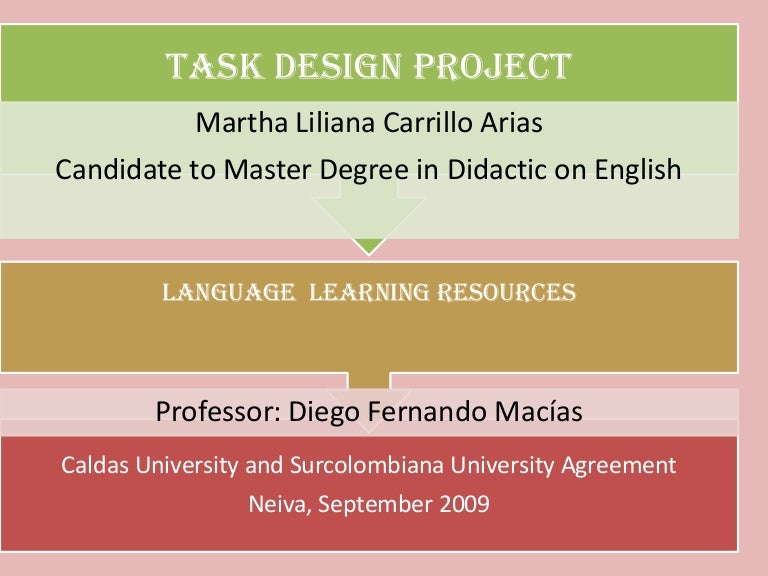 TASK DESIGN PROJECT

Martha Liliana Carrillo Arias

Candidate to Master Degree in Didactic on English

LANGUAGE LEARNING RESOURCES

Professor: Diego Fernando Macías

Caldas University and Surcolombiana University Agreement

Neiva, September 2009